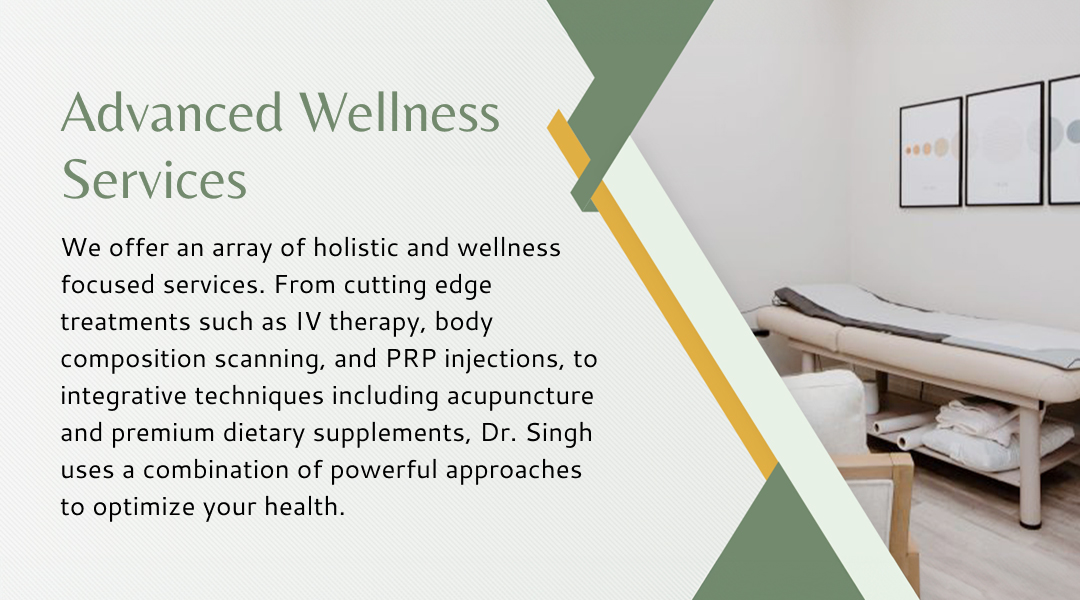 Advanced Wellness Services

We offer an array of holistic and wellness focused services. From cutting edge treatments such as IV therapy, body composition scanning, and PRP injections, to integrative techniques including acupuncture and premium dietary supplements, Dr. Singh uses a combination of powerful approaches to optimize your health.